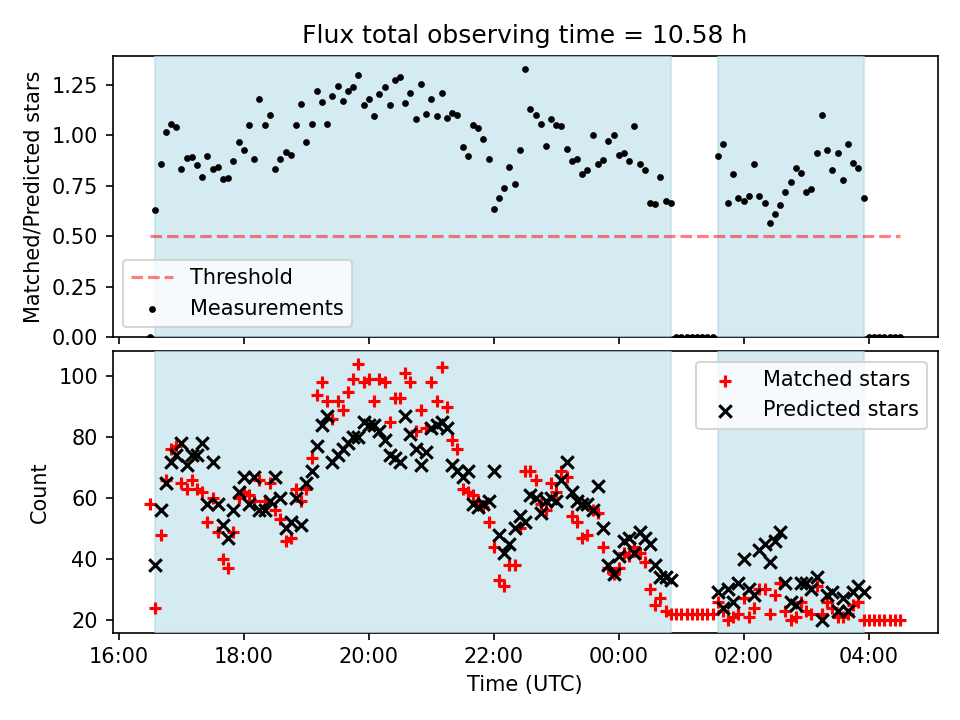 Flux total observing time = 10.58 h

Matched/Predicted stars

1.25
1.00
0.75
0.50
0.25
0.00

Threshold
Measurements

Count

100
80
60
40
20

Matched stars
Predicted stars

16:00
18:00
20:00
22:00
00:00
02:00
04:00

Time (UTC)